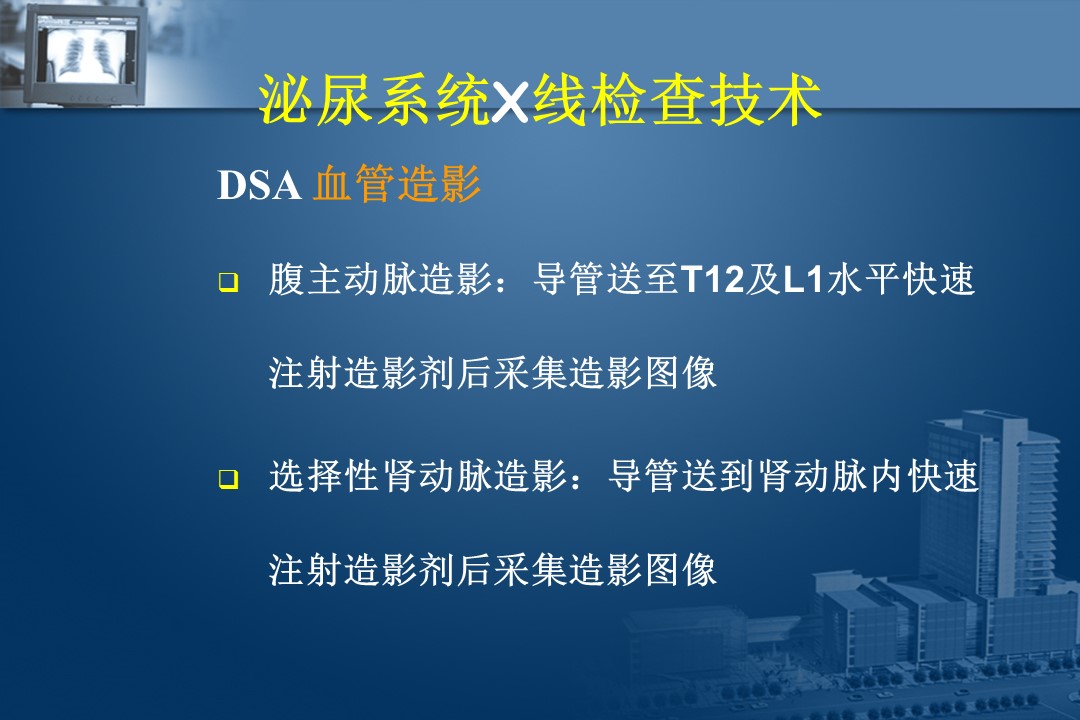 泌尿系统X线检查技术

DSA 血管造影

❑ 腹主动脉造影：导管送至T12及L1水平快速注射造影剂后采集造影图像

❑ 选择性肾动脉造影：导管送到肾动脉内快速注射造影剂后采集造影图像